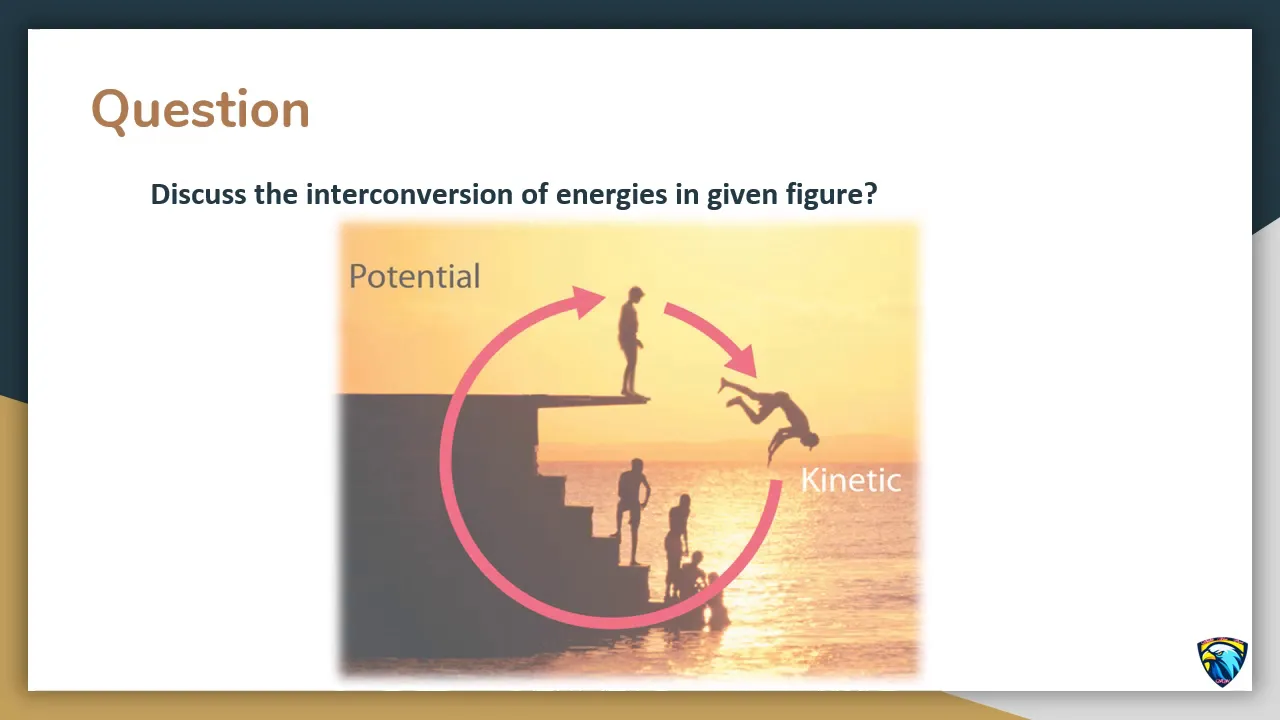 Question

Discuss the interconversion of energies in given figure?

Potential

Kinetic